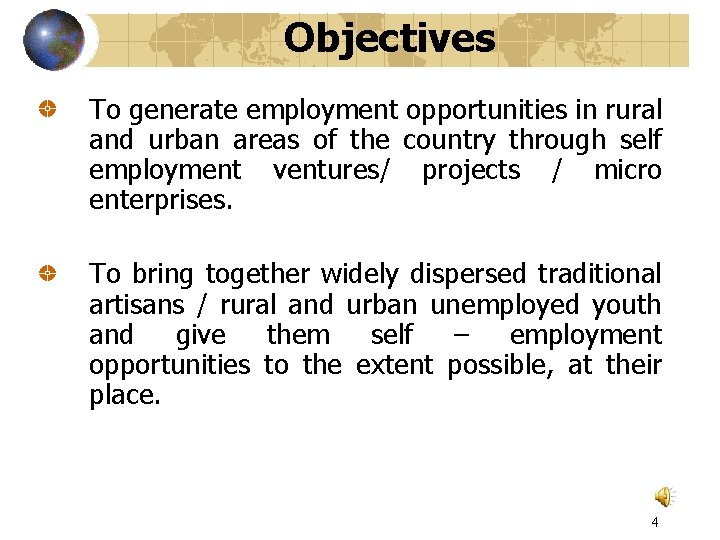 Objectives

To generate employment opportunities in rural and urban areas of the country through self employment ventures/ projects / micro enterprises.

To bring together widely dispersed traditional artisans / rural and urban unemployed youth and give them self – employment opportunities to the extent possible, at their place.

4